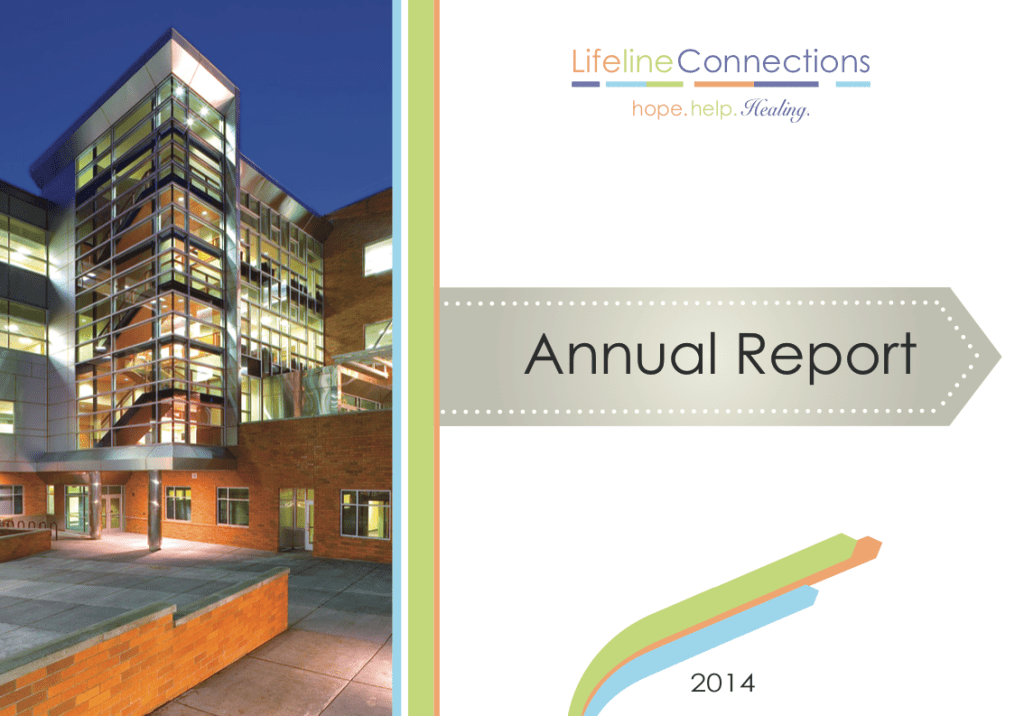 LifelineConnections

hope. help. Healing.

Annual Report

2014